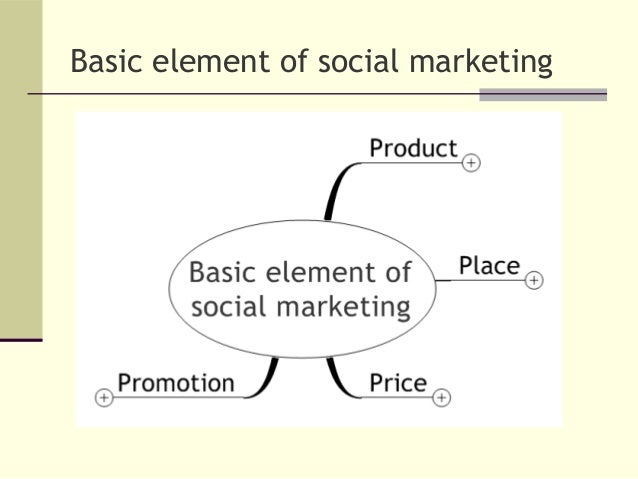 Basic element of social marketing

Product

Basic element of social marketing

Place

Promotion

Price